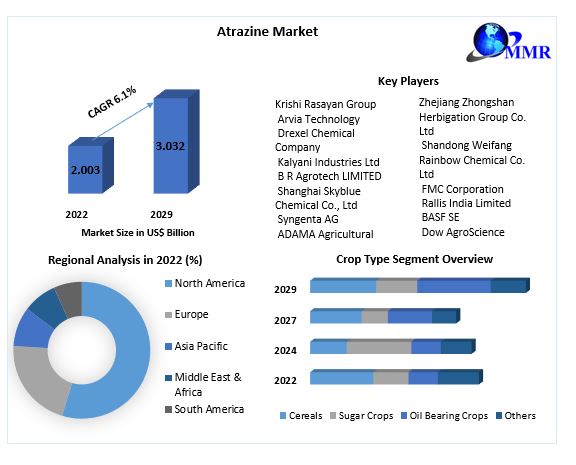 Atrazine Market

MMR

CAGR 6.1%

2.003

3.032

2022

2029

Market Size in US$ Billion

Key Players

Krishi Rasayan Group
Arvia Technology
Drexel Chemical Company
Kalyani Industries Ltd
B R Agrotech LIMITED
Shanghai Skyblue Chemical Co., Ltd
Syngenta AG
ADAMA Agricultural

Zhejiang Zhongshan Herbigation Group Co. Ltd
Shandong Weifang Rainbow Chemical Co. Ltd
FMC Corporation
Rallis India Limited
BASF SE
Dow AgroScience

Regional Analysis in 2022 (%)

North America
Europe
Asia Pacific
Middle East & Africa
South America

Crop Type Segment Overview

2029
2027
2024
2022

Cereals
Sugar Crops
Oil Bearing Crops
Others